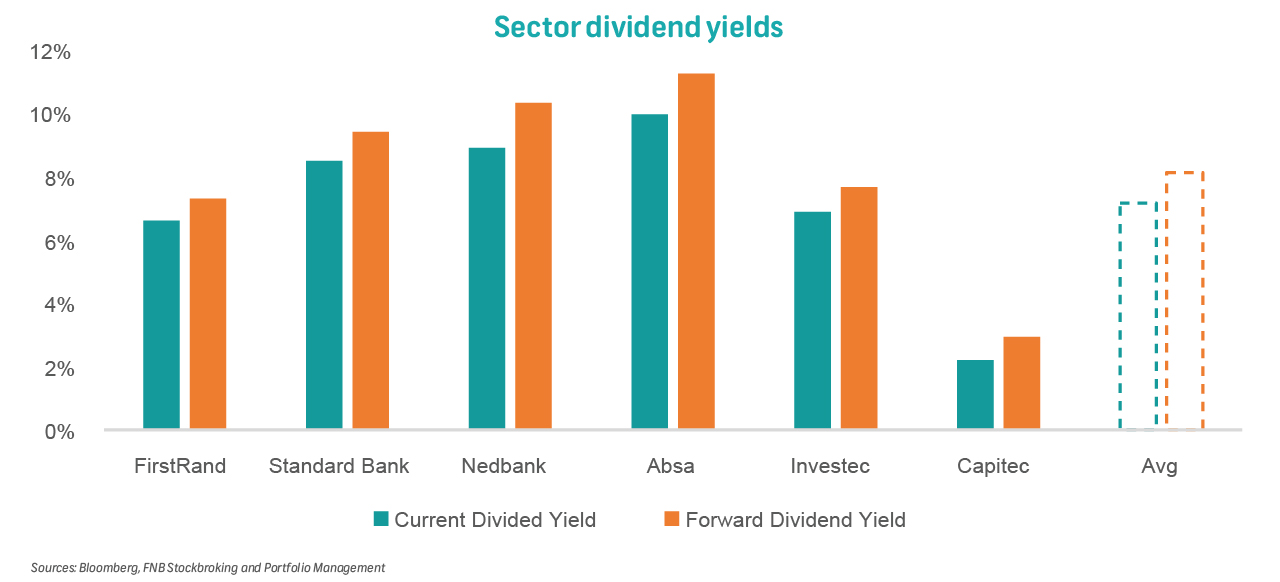 Sector dividend yields

12%
10%
8%
6%
4%
2%
0%

FirstRand
Standard Bank
Nedbank
Absa
Investec
Capitec
Avg

Current Divided Yield
Forward Dividend Yield

Sources: Bloomberg, FNB Stockbroking and Portfolio Management